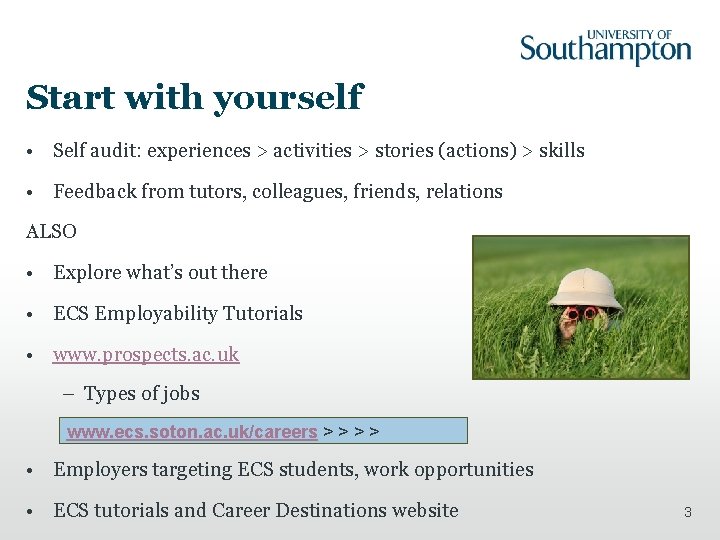 UNIVERSITY OF
Southampton

Start with yourself

• Self audit: experiences > activities > stories (actions) > skills
• Feedback from tutors, colleagues, friends, relations

ALSO

• Explore what's out there
• ECS Employability Tutorials
• www.prospects.ac.uk
  – Types of jobs

www.ecs.soton.ac.uk/careers > > > >

• Employers targeting ECS students, work opportunities
• ECS tutorials and Career Destinations website

3